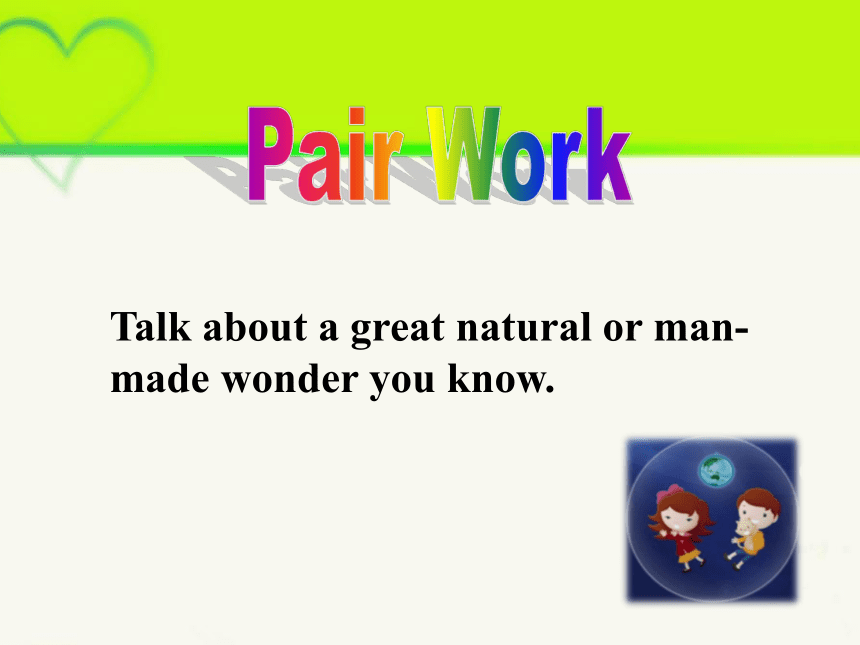 Pair Work

Talk about a great natural or man-made wonder you know.